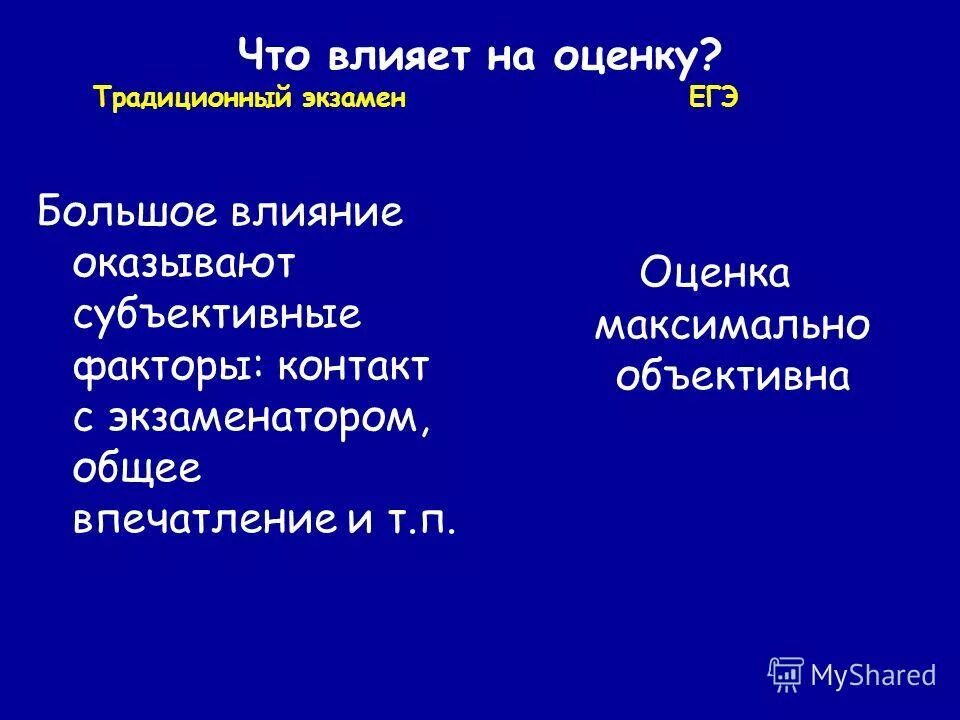 Что влияет на оценку?

Традиционный экзамен

Большое влияние оказывают субъективные факторы: контакт с экзаменатором, общее впечатление и т.п.

ЕГЭ

Оценка максимально объективна

MyShared